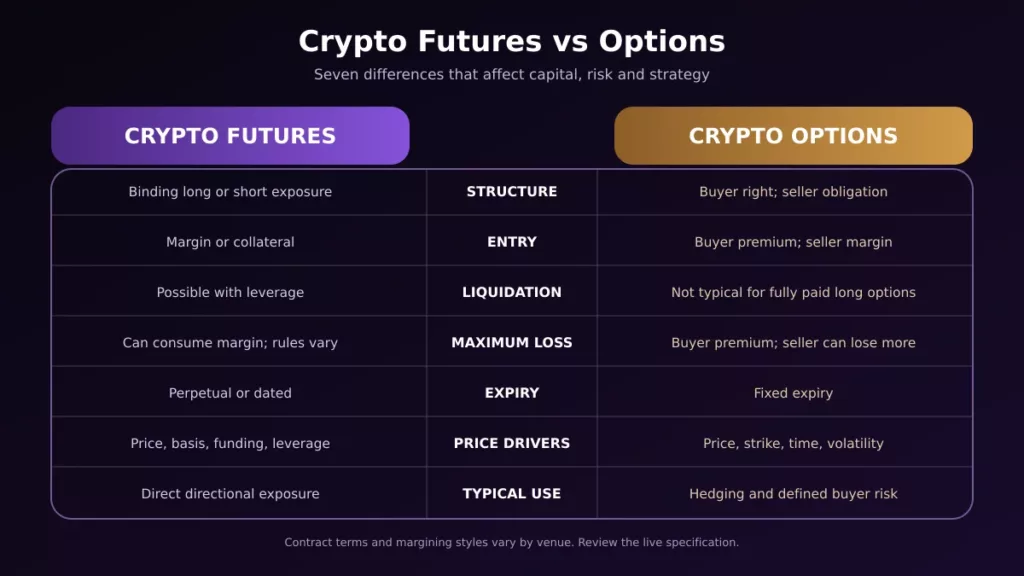 Crypto Futures vs Options

Seven differences that affect capital, risk and strategy

| CRYPTO FUTURES | | CRYPTO OPTIONS |
|---|---|---|
| Binding long or short exposure | STRUCTURE | Buyer right; seller obligation |
| Margin or collateral | ENTRY | Buyer premium; seller margin |
| Possible with leverage | LIQUIDATION | Not typical for fully paid long options |
| Can consume margin; rules vary | MAXIMUM LOSS | Buyer premium; seller can lose more |
| Perpetual or dated | EXPIRY | Fixed expiry |
| Price, basis, funding, leverage | PRICE DRIVERS | Price, strike, time, volatility |
| Direct directional exposure | TYPICAL USE | Hedging and defined buyer risk |

Contract terms and margining styles vary by venue. Review the live specification.